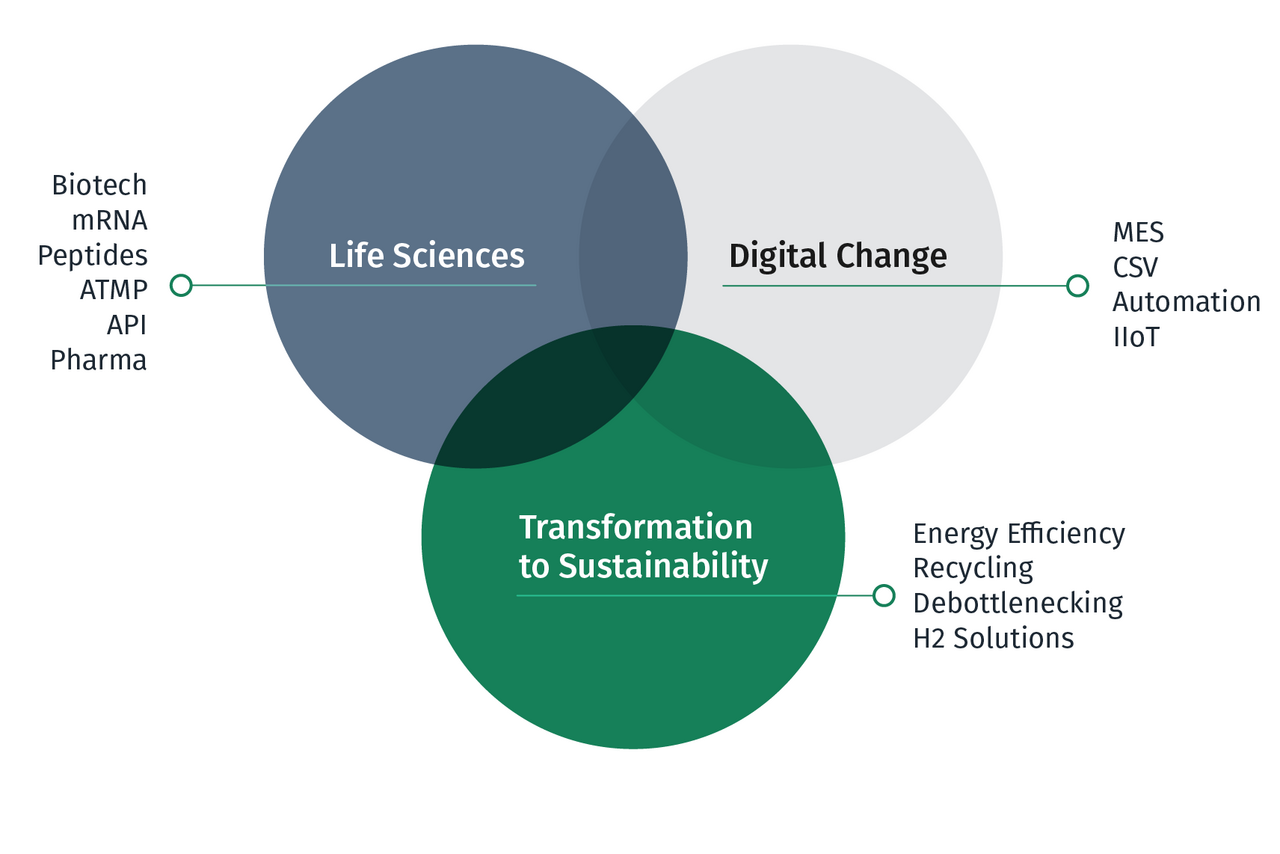 Biotech
mRNA
Peptides
ATMP
API
Pharma

Life Sciences

Digital Change

MES
CSV
Automation
IIoT

Transformation to Sustainability

Energy Efficiency
Recycling
Debottlenecking
H2 Solutions